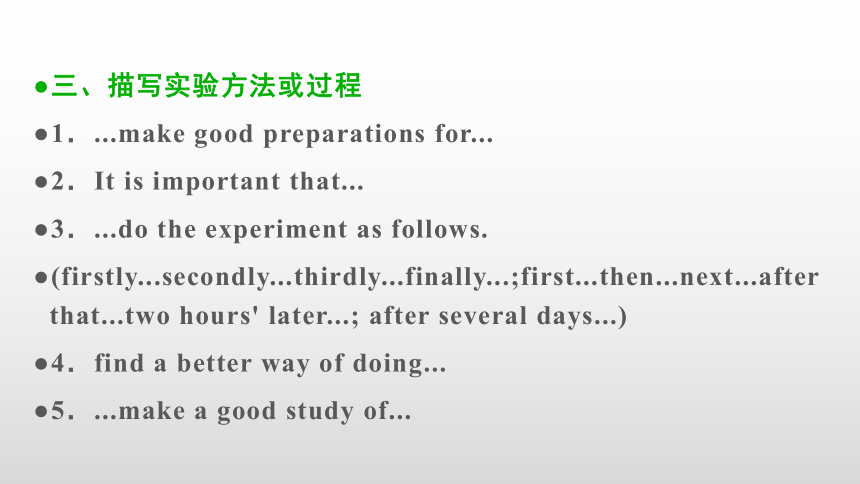 ●三、描写实验方法或过程

●1．...make good preparations for...

●2．It is important that...

●3．...do the experiment as follows.

●(firstly...secondly...thirdly...finally...;first...then...next...after that...two hours' later...; after several days...)

●4．find a better way of doing...

●5．...make a good study of...